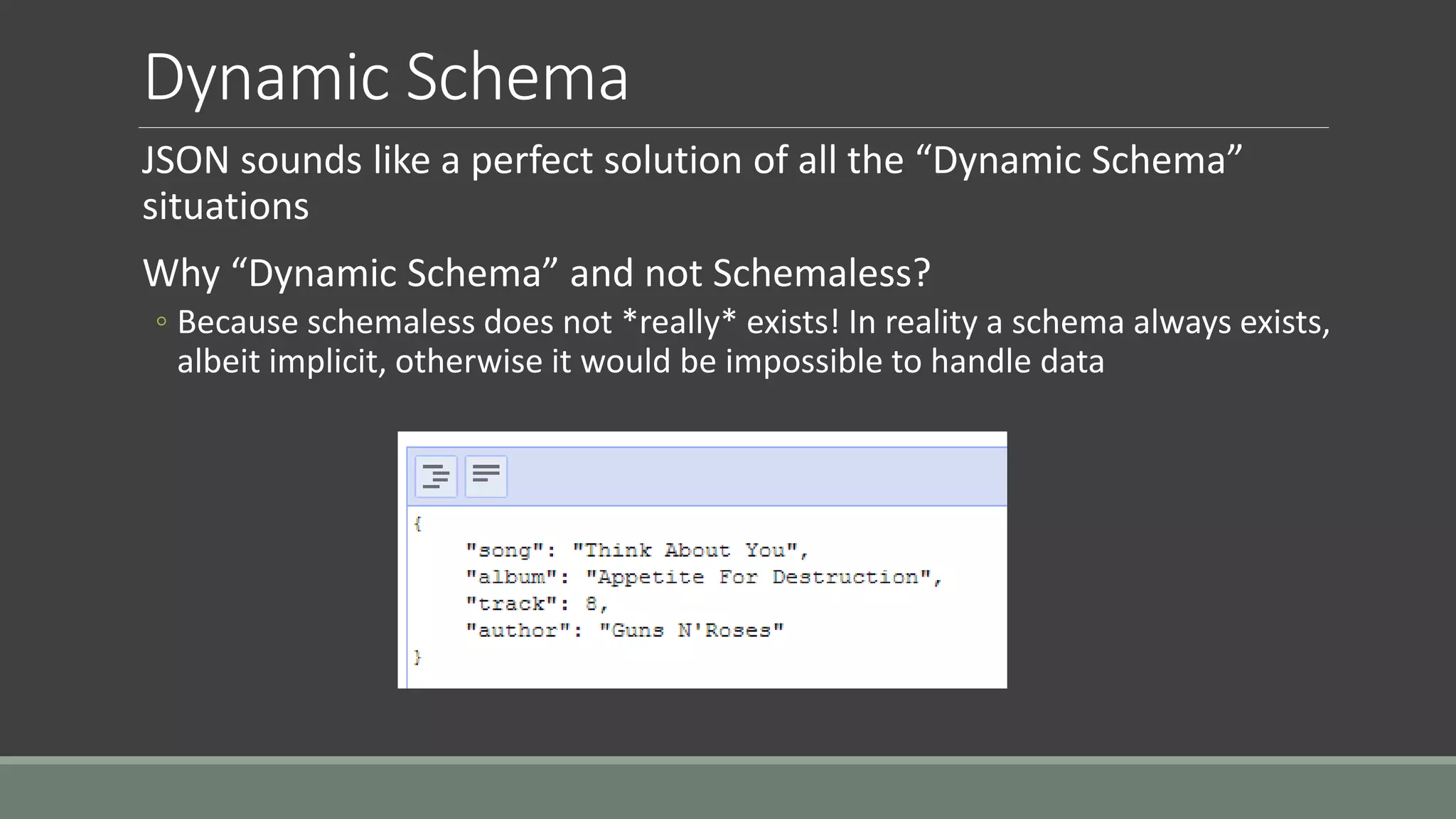 Dynamic Schema

JSON sounds like a perfect solution of all the “Dynamic Schema” situations

Why “Dynamic Schema” and not Schemaless?

◦ Because schemaless does not *really* exists! In reality a schema always exists, albeit implicit, otherwise it would be impossible to handle data

{
    "song": "Think About You",
    "album": "Appetite For Destruction",
    "track": 8,
    "author": "Guns N'Roses"
}